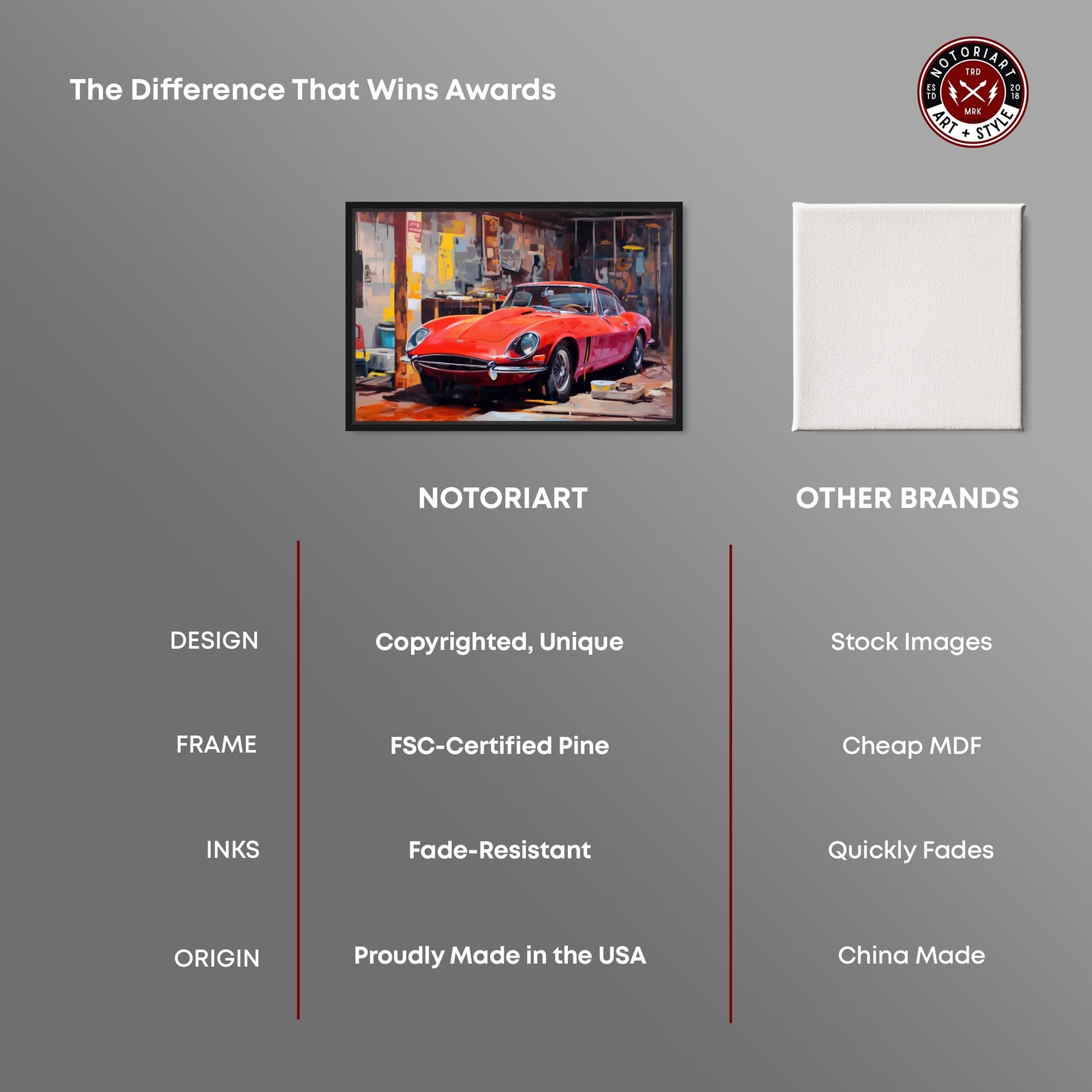 The Difference That Wins Awards

NOTORIART
TRD
ES TD
20 18
MRK
ART + STYLE

|  | NOTORIART | OTHER BRANDS |
|---|---|---|
| DESIGN | Copyrighted, Unique | Stock Images |
| FRAME | FSC-Certified Pine | Cheap MDF |
| INKS | Fade-Resistant | Quickly Fades |
| ORIGIN | Proudly Made in the USA | China Made |